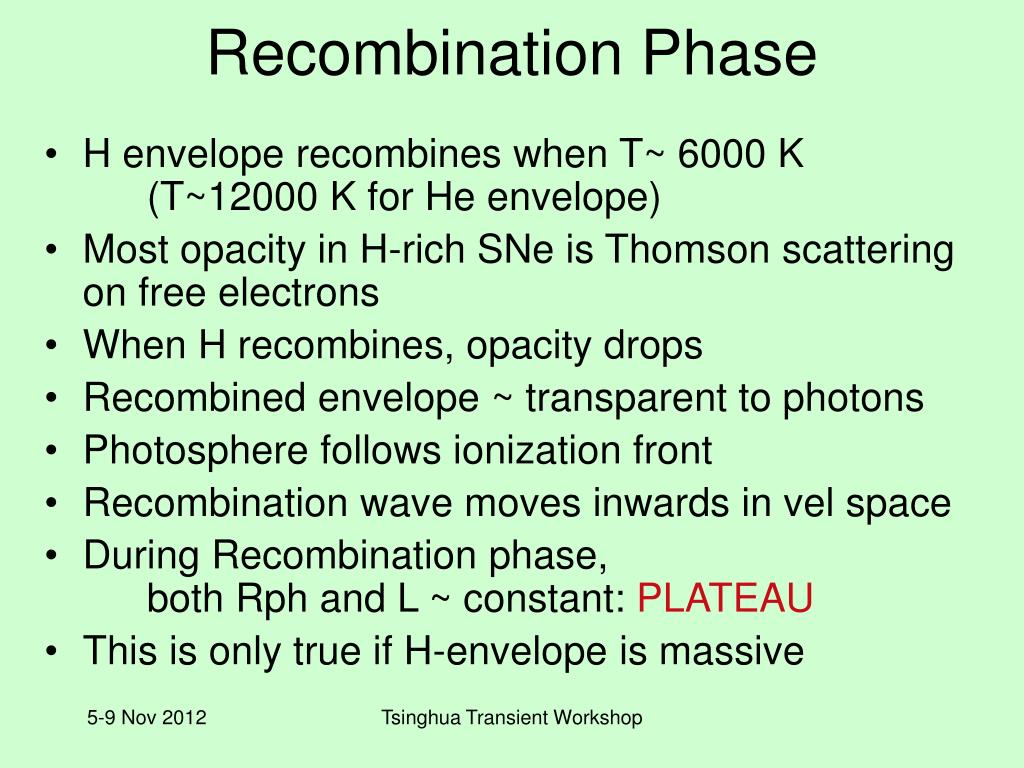 Recombination Phase

• H envelope recombines when T~ 6000 K
(T~12000 K for He envelope)
• Most opacity in H-rich SNe is Thomson scattering on free electrons
• When H recombines, opacity drops
• Recombined envelope ~ transparent to photons
• Photosphere follows ionization front
• Recombination wave moves inwards in vel space
• During Recombination phase,
both Rph and L ~ constant: PLATEAU
• This is only true if H-envelope is massive

5-9 Nov 2012

Tsinghua Transient Workshop